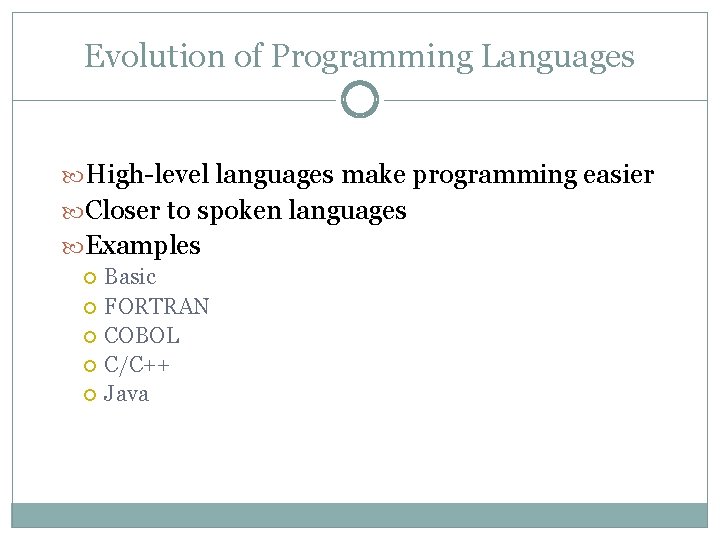 Evolution of Programming Languages

High-level languages make programming easier
Closer to spoken languages
Examples
Basic
FORTRAN
COBOL
C/C++
Java